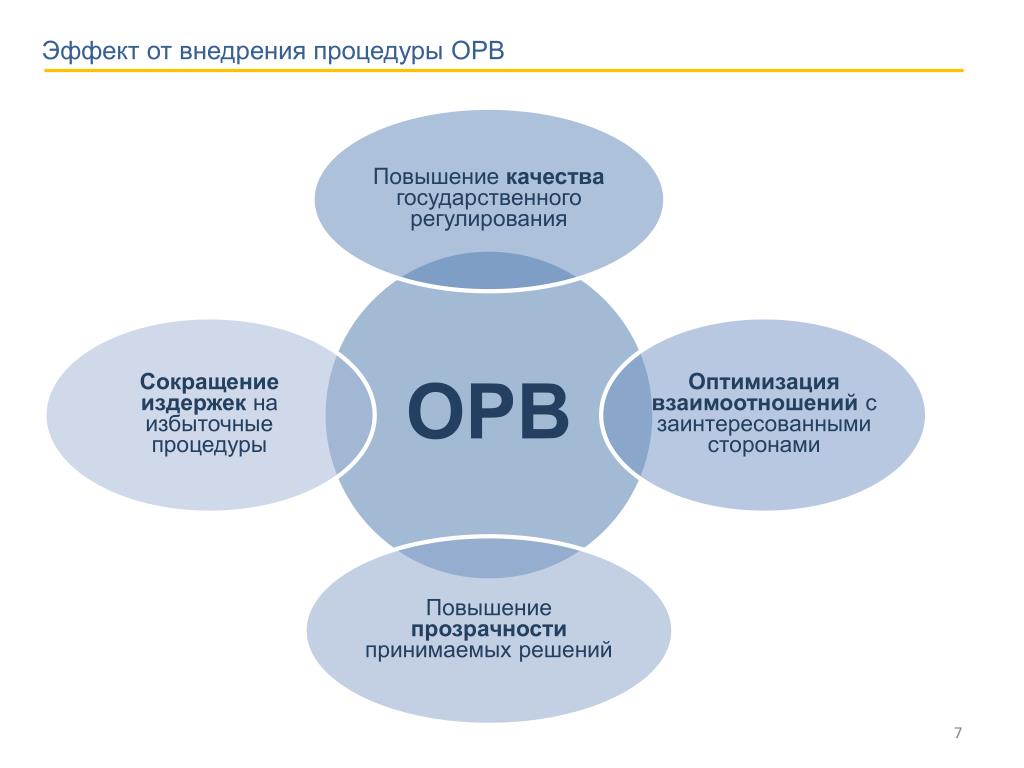 Эффект от внедрения процедуры ОРВ

Повышение качества государственного регулирования

Сокращение издержек на избыточные процедуры

ОРВ

Оптимизация взаимоотношений с заинтересованными сторонами

Повышение прозрачности принимаемых решений

7